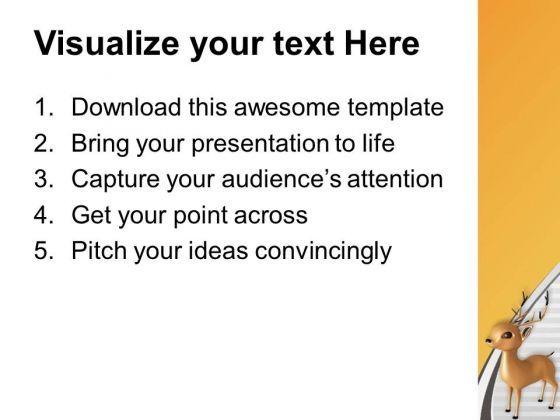 Visualize your text Here

1. Download this awesome template
2. Bring your presentation to life
3. Capture your audience's attention
4. Get your point across
5. Pitch your ideas convincingly